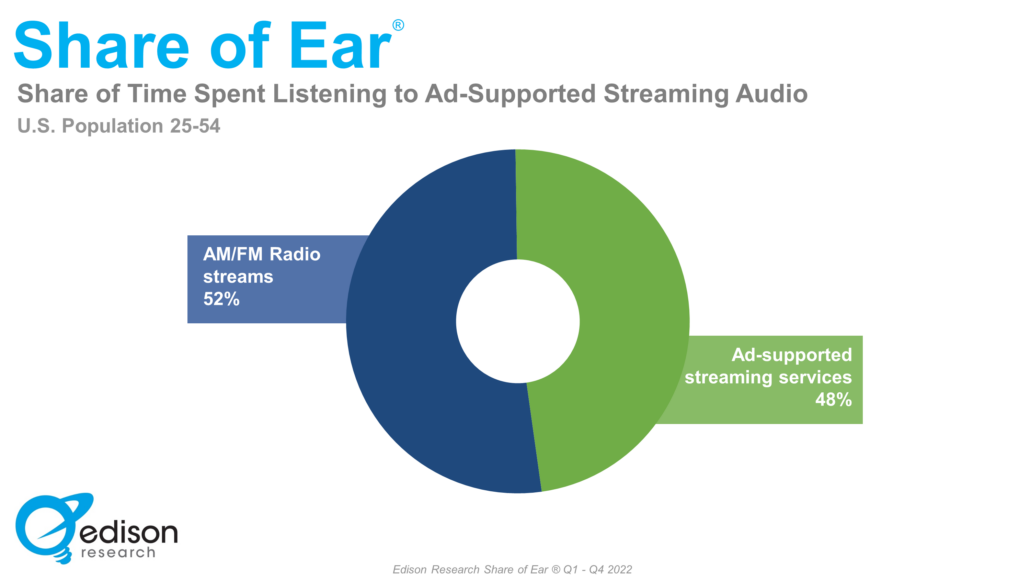 Share of Ear®

Share of Time Spent Listening to Ad-Supported Streaming Audio

U.S. Population 25-54

AM/FM Radio streams 52%

Ad-supported streaming services 48%

edison research

Edison Research Share of Ear ® Q1 - Q4 2022